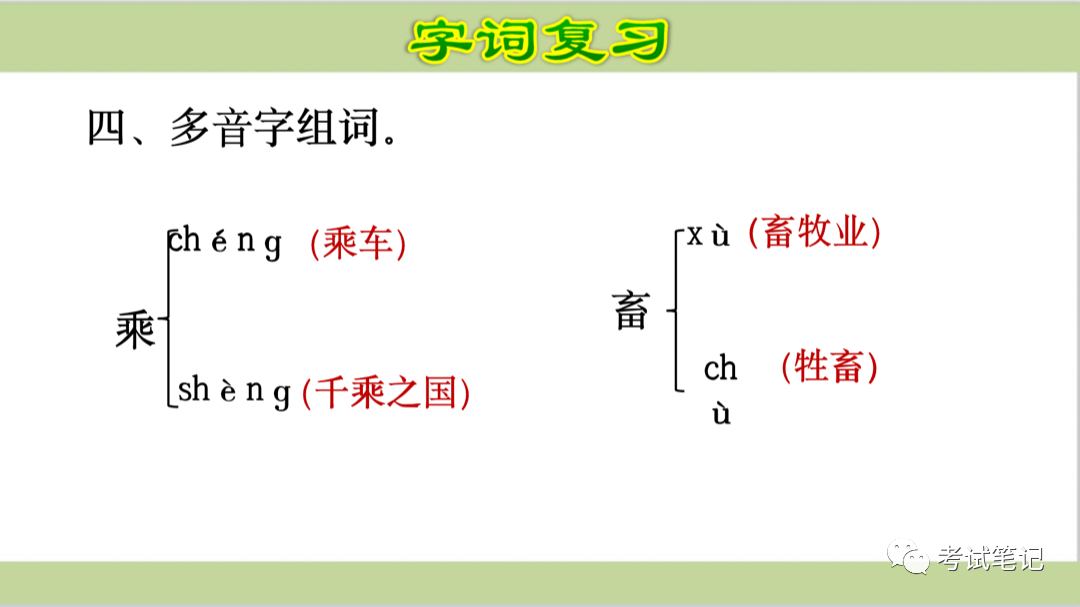 字词复习

四、多音字组词。

乘
chéng (乘车)
shèng (千乘之国)

畜
xù (畜牧业)
chù (牲畜)

考试笔记